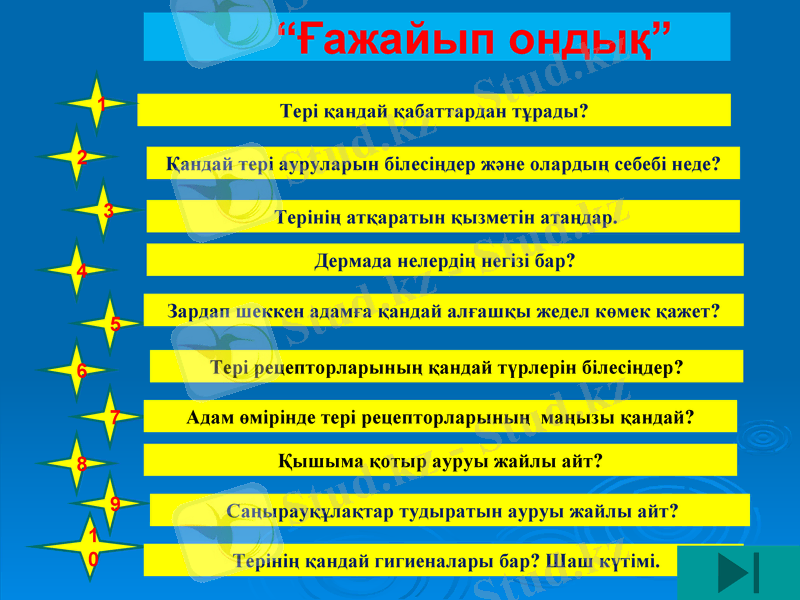 “Ғажайып ондық”

1
Тері қандай қабаттардан тұрады?

2
Қандай тері ауруларын білесіңдер және олардың себебі неде?

3
Терінің атқаратын қызметін атаңдар.

4
Дермада нелердің негізі бар?

5
Зардап шеккен адамға қандай алғашқы жедел көмек қажет?

6
Тері рецепторларының қандай түрлерін білесіңдер?

7
Адам өмірінде тері рецепторларының маңызы қандай?

8
Қышыма қотыр ауруы жайлы айт?

9
Саңырауқұлақтар тудыратын ауруы жайлы айт?

10
Терінің қандай гигиеналары бар? Шаш күтімі.

Stud.kz